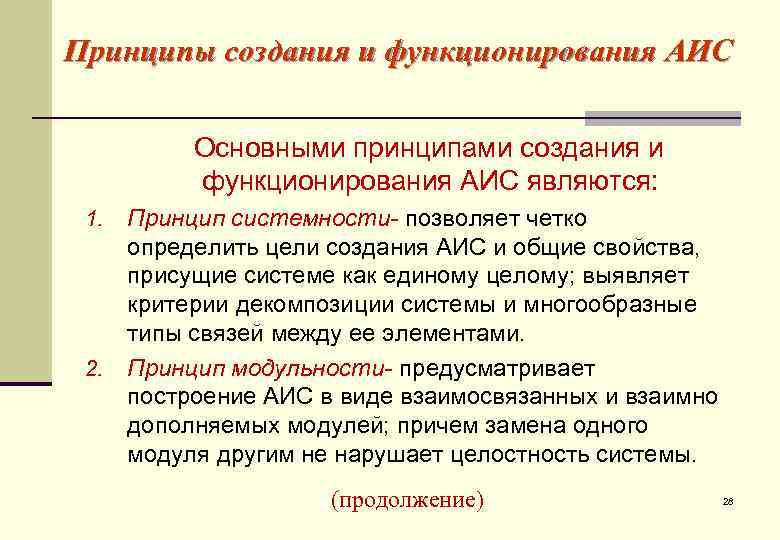 Принципы создания и функционирования АИС

Основными принципами создания и функционирования АИС являются:

1. Принцип системности- позволяет четко определить цели создания АИС и общие свойства, присущие системе как единому целому; выявляет критерии декомпозиции системы и многообразные типы связей между ее элементами.

2. Принцип модульности- предусматривает построение АИС в виде взаимосвязанных и взаимно дополняемых модулей; причем замена одного модуля другим не нарушает целостность системы.

(продолжение)

28